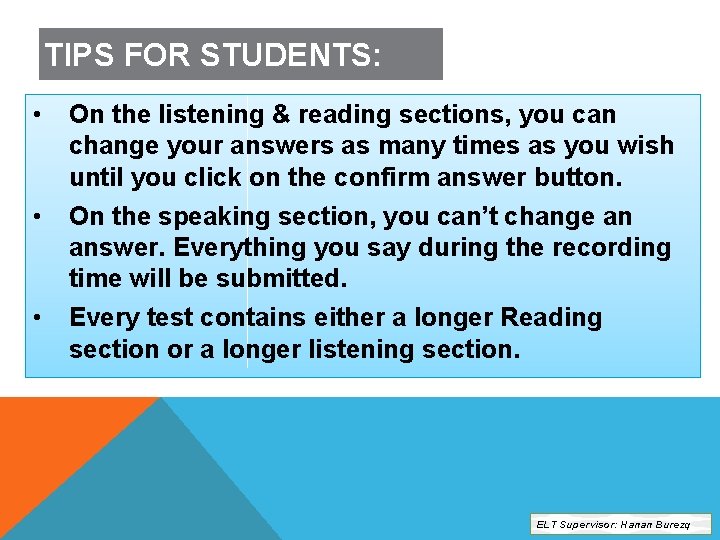 TIPS FOR STUDENTS:

• On the listening & reading sections, you can change your answers as many times as you wish until you click on the confirm answer button.
• On the speaking section, you can't change an answer. Everything you say during the recording time will be submitted.
• Every test contains either a longer Reading section or a longer listening section.

ELT Supervisor: Hanan Burezq